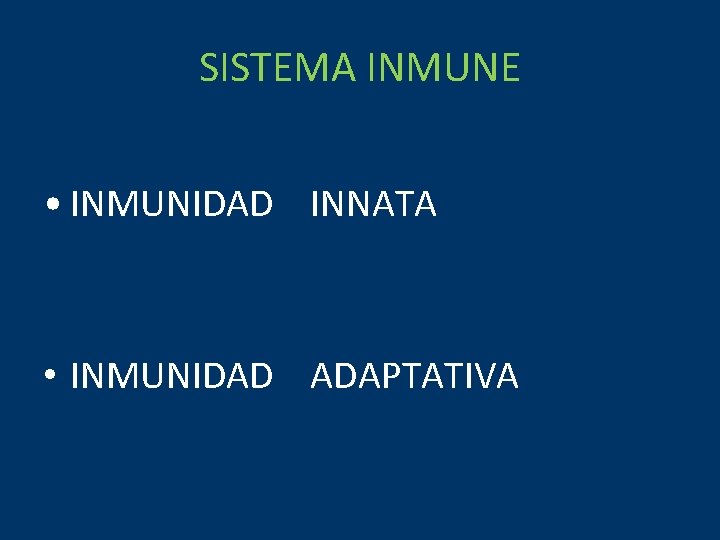 SISTEMA INMUNE

• INMUNIDAD INNATA

• INMUNIDAD ADAPTATIVA